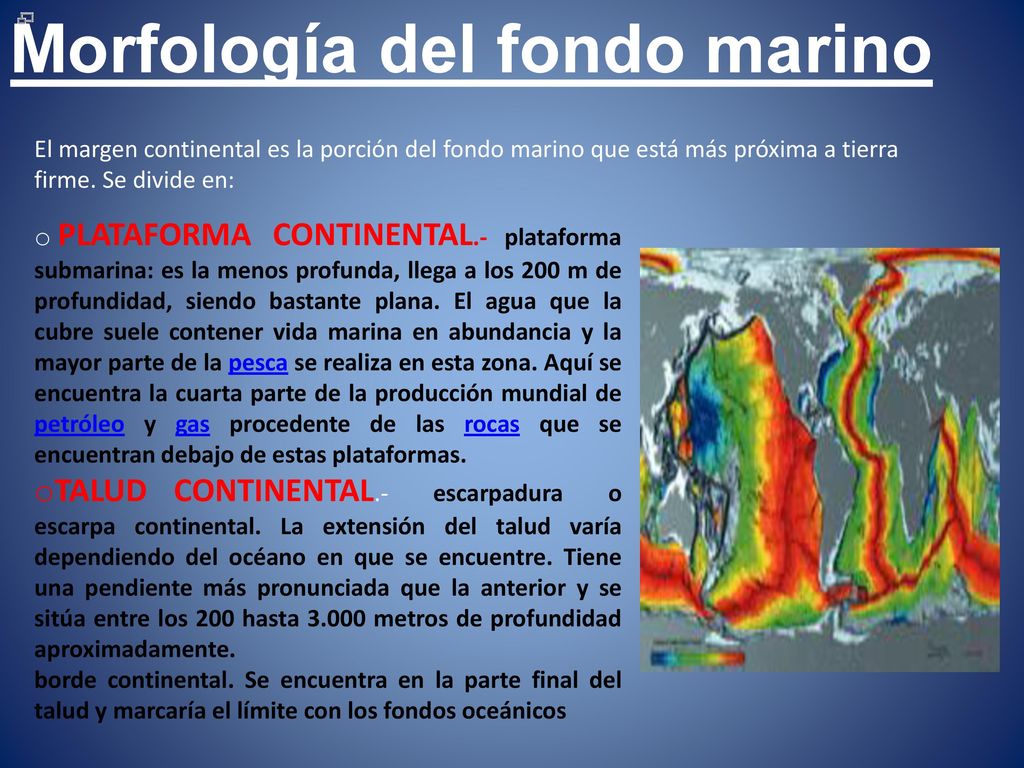 Morfología del fondo marino

El margen continental es la porción del fondo marino que está más próxima a tierra firme. Se divide en:

o PLATAFORMA CONTINENTAL.- plataforma submarina: es la menos profunda, llega a los 200 m de profundidad, siendo bastante plana. El agua que la cubre suele contener vida marina en abundancia y la mayor parte de la pesca se realiza en esta zona. Aquí se encuentra la cuarta parte de la producción mundial de petróleo y gas procedente de las rocas que se encuentran debajo de estas plataformas.

oTALUD CONTINENTAL.- escarpadura o escarpa continental. La extensión del talud varía dependiendo del océano en que se encuentre. Tiene una pendiente más pronunciada que la anterior y se sitúa entre los 200 hasta 3.000 metros de profundidad aproximadamente.

borde continental. Se encuentra en la parte final del talud y marcaría el límite con los fondos oceánicos